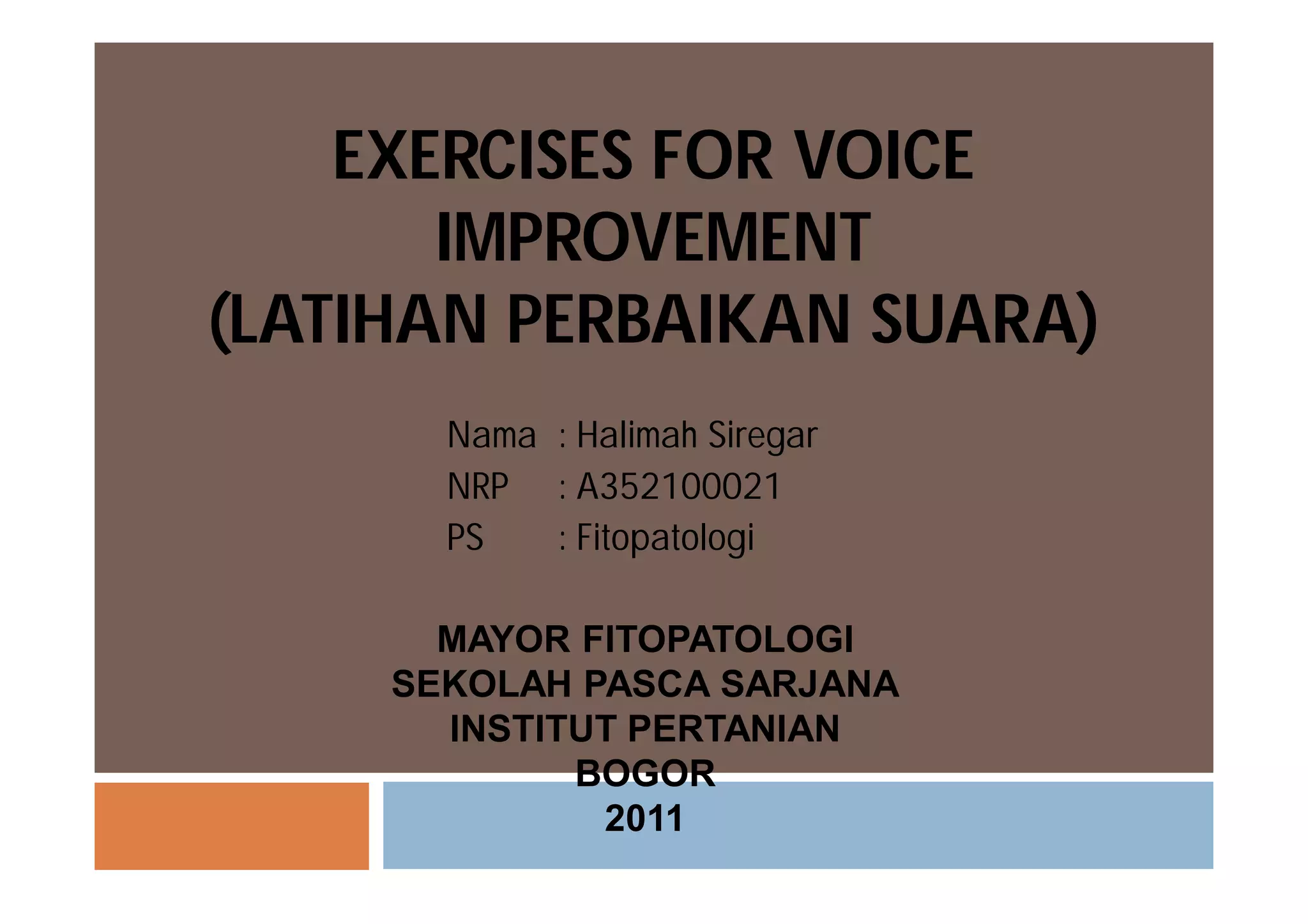 EXERCISES FOR VOICE IMPROVEMENT
(LATIHAN PERBAIKAN SUARA)

Nama : Halimah Siregar
NRP : A352100021
PS : Fitopatologi

MAYOR FITOPATOLOGI
SEKOLAH PASCA SARJANA
INSTITUT PERTANIAN
BOGOR
2011